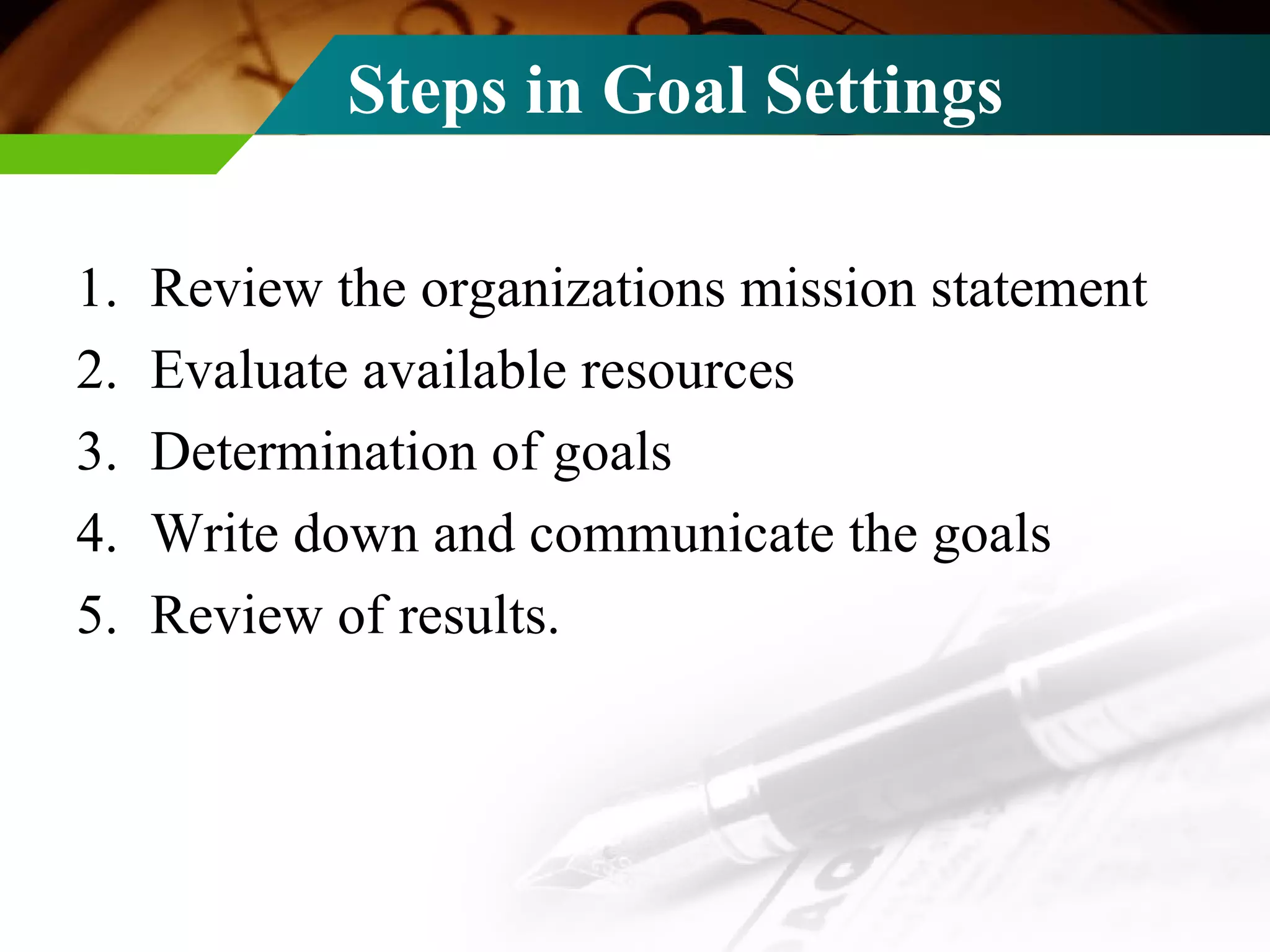 Steps in Goal Settings

1. Review the organizations mission statement
2. Evaluate available resources
3. Determination of goals
4. Write down and communicate the goals
5. Review of results.